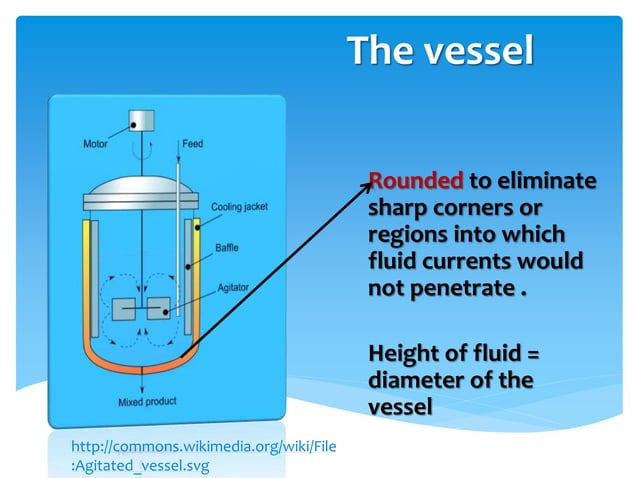 The vessel

Motor
Feed
Cooling jacket
Baffle
Agitator
Mixed product

Rounded to eliminate sharp corners or regions into which fluid currents would not penetrate .

Height of fluid = diameter of the vessel

http://commons.wikimedia.org/wiki/File:Agitated_vessel.svg